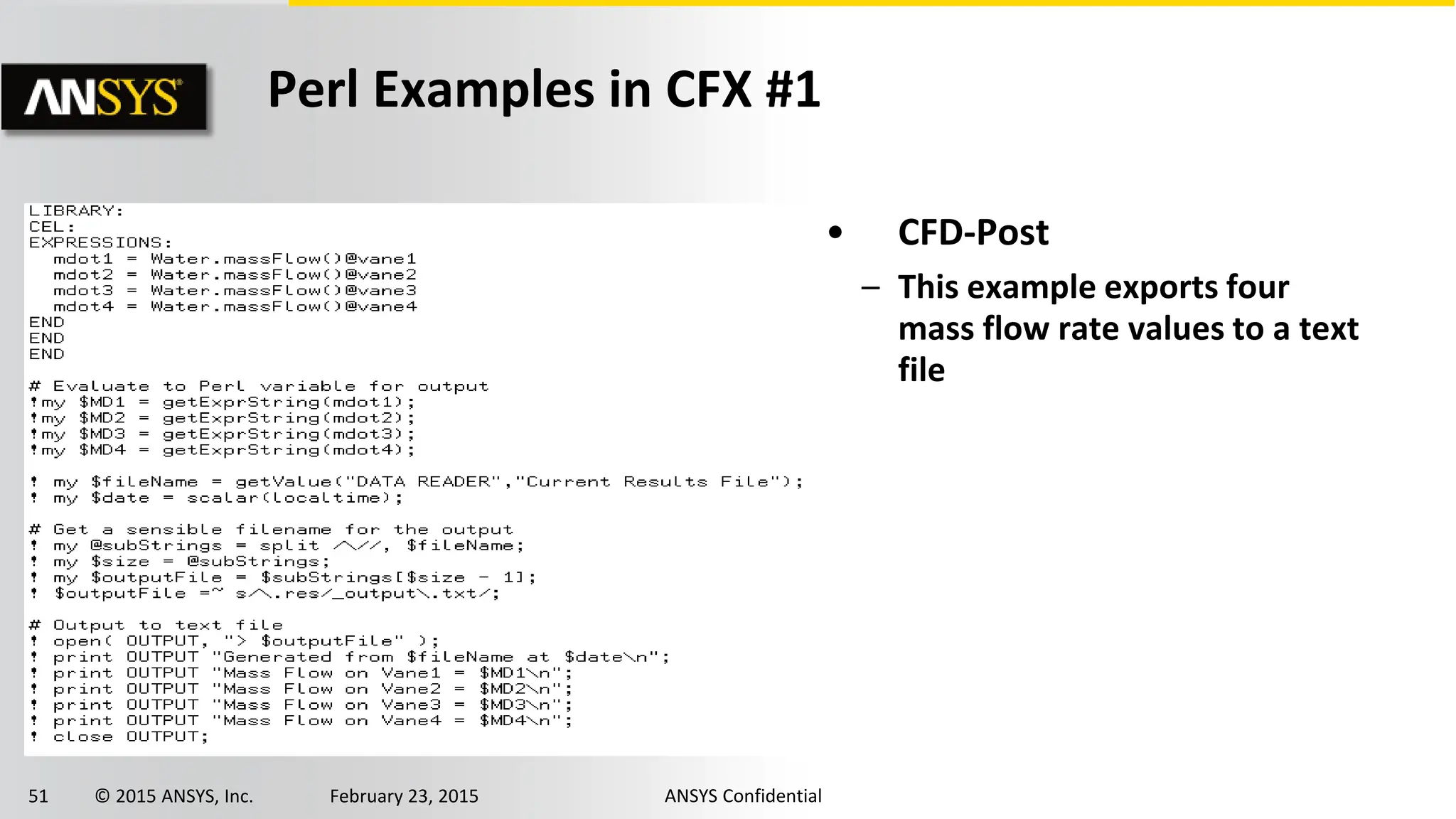 ANSYS

Perl Examples in CFX #1

LIBRARY:
CEL:
EXPRESSIONS:
  mdot1 = Water.massFlow()@vane1
  mdot2 = Water.massFlow()@vane2
  mdot3 = Water.massFlow()@vane3
  mdot4 = Water.massFlow()@vane4
END
END
END

# Evaluate to Perl variable for output
!my $MD1 = getExprString(mdot1);
!my $MD2 = getExprString(mdot2);
!my $MD3 = getExprString(mdot3);
!my $MD4 = getExprString(mdot4);

! my $fileName = getValue("DATA READER","Current Results File");
! my $date = scalar(localtime);

# Get a sensible filename for the output
! my @subStrings = split /\//, $fileName;
! my $size = @subStrings;
! my $outputFile = $subStrings[$size - 1];
! $outputFile =~ s/\.res/_output\.txt/;

# Output to text file
! open( OUTPUT, "> $outputFile" );
! print OUTPUT "Generated from $fileName at $date\n";
! print OUTPUT "Mass Flow on Vane1 = $MD1\n";
! print OUTPUT "Mass Flow on Vane2 = $MD2\n";
! print OUTPUT "Mass Flow on Vane3 = $MD3\n";
! print OUTPUT "Mass Flow on Vane4 = $MD4\n";
! close OUTPUT;

• CFD-Post
– This example exports four mass flow rate values to a text file

51 © 2015 ANSYS, Inc. February 23, 2015 ANSYS Confidential